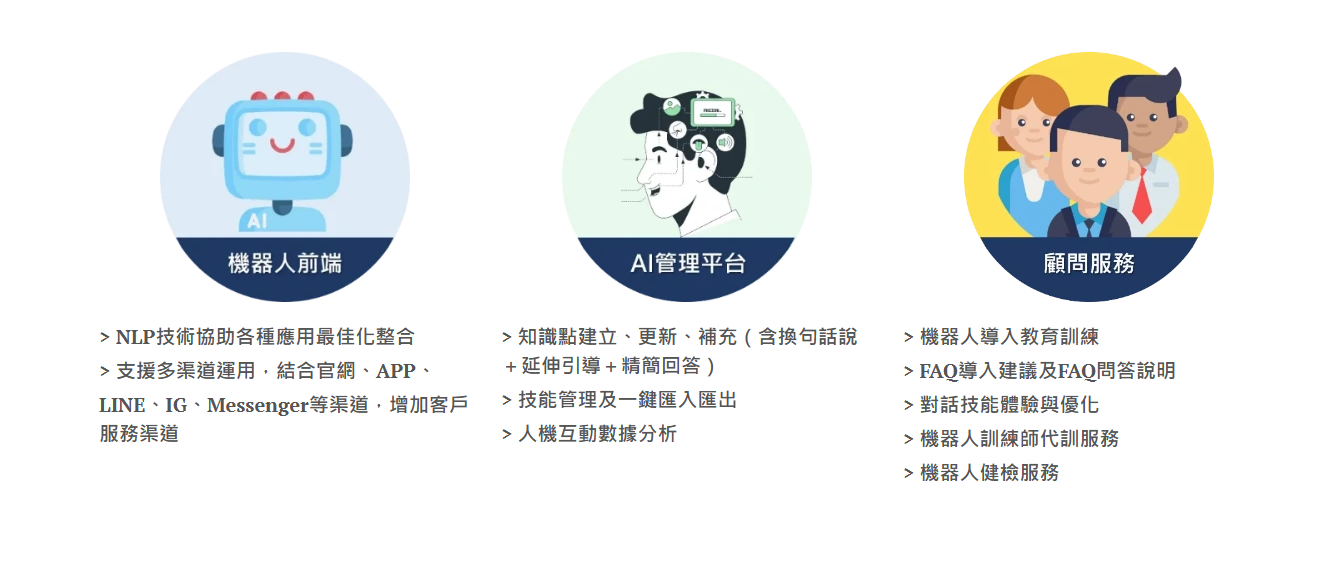 AI
機器人前端

> NLP技術協助各種應用最佳化整合
> 支援多渠道運用，結合官網、APP、LINE、IG、Messenger等渠道，增加客戶服務渠道

AI管理平台

> 知識點建立、更新、補充（含換句話說＋延伸引導＋精簡回答）
> 技能管理及一鍵匯入匯出
> 人機互動數據分析

顧問服務

> 機器人導入教育訓練
> FAQ導入建議及FAQ問答說明
> 對話技能體驗與優化
> 機器人訓練師代訓服務
> 機器人健檢服務